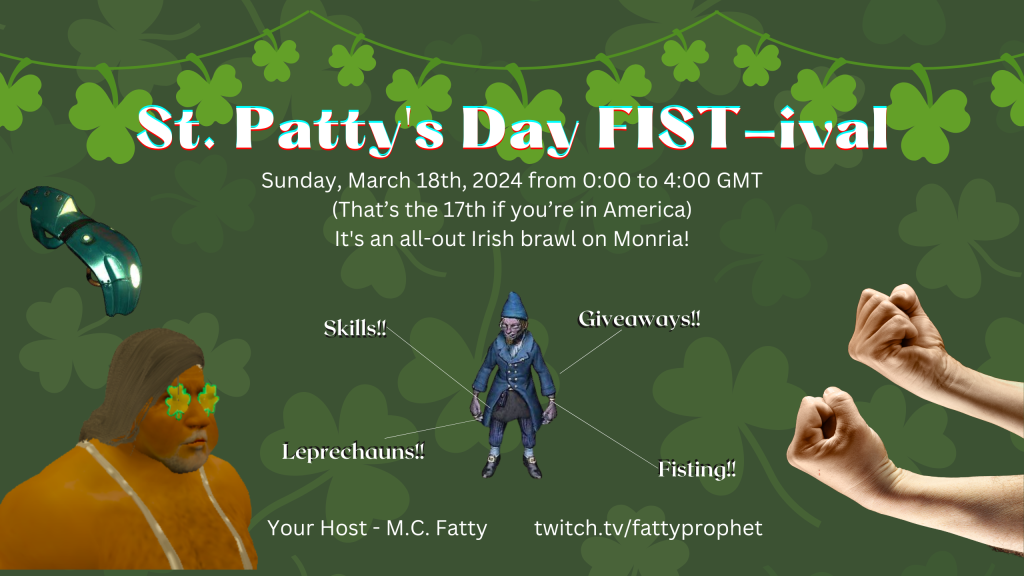 St. Patty's Day FIST-ival

Sunday, March 18th, 2024 from 0:00 to 4:00 GMT
(That's the 17th if you're in America)
It's an all-out Irish brawl on Monria!

Skills!!

Giveaways!!

Leprechauns!!

Fisting!!

Your Host - M.C. Fatty

twitch.tv/fattyprophet